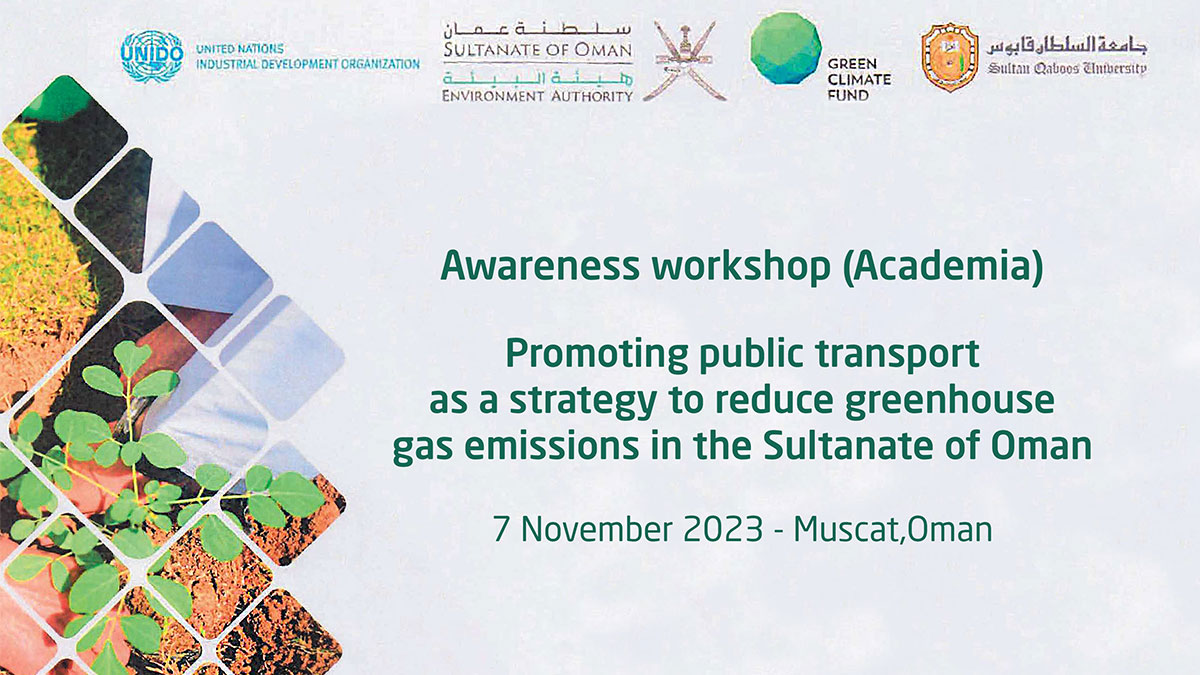 UNIDO UNITED NATIONS INDUSTRIAL DEVELOPMENT ORGANIZATION

سلطنة عمان
SULTANATE OF OMAN
هيئة البيئة
ENVIRONMENT AUTHORITY

GREEN CLIMATE FUND

جامعة السلطان قابوس
Sultan Qaboos University

Awareness workshop (Academia)

Promoting public transport as a strategy to reduce greenhouse gas emissions in the Sultanate of Oman

7 November 2023 - Muscat,Oman